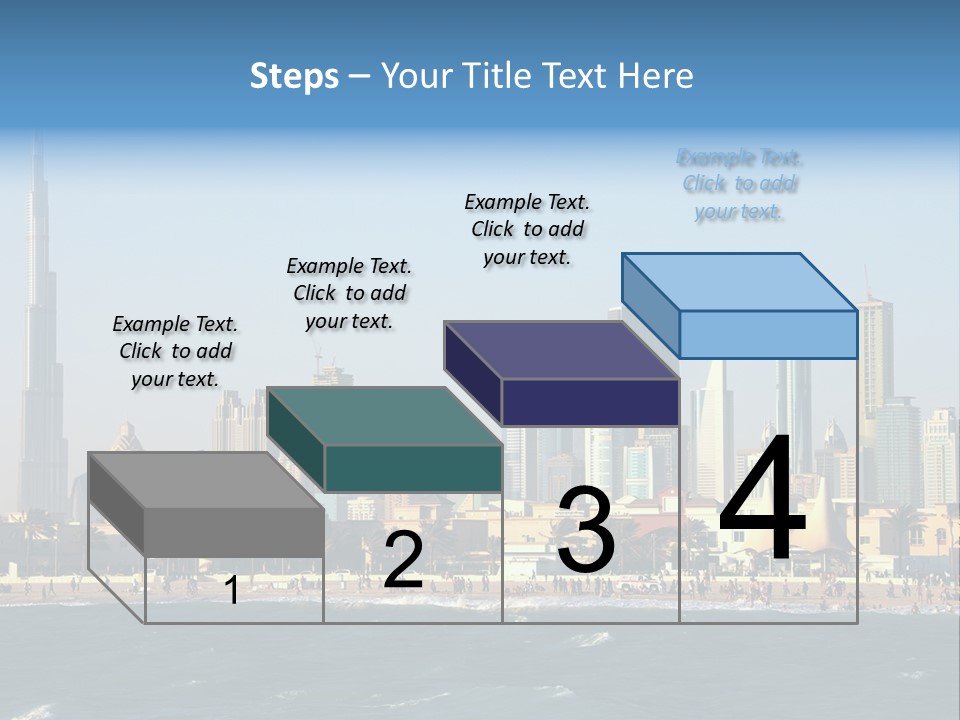 Steps – Your Title Text Here

Example Text. Click to add your text.

Example Text. Click to add your text.

Example Text. Click to add your text.

Example Text. Click to add your text.

1

2

3

4